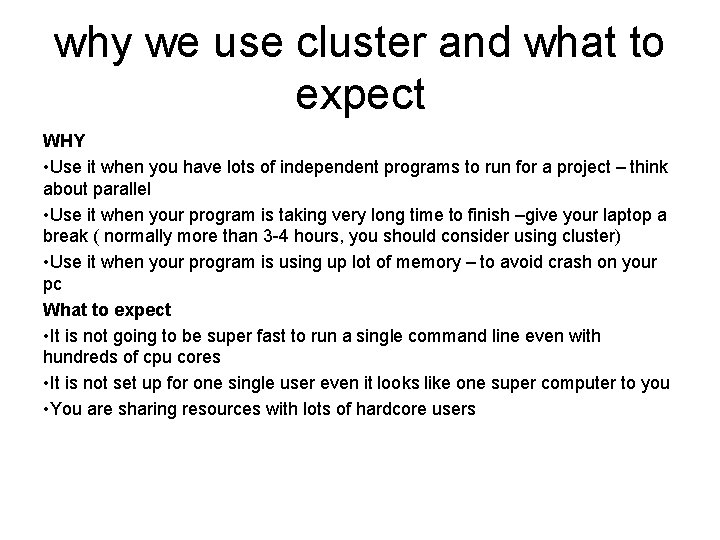 why we use cluster and what to expect

WHY

•Use it when you have lots of independent programs to run for a project – think about parallel

•Use it when your program is taking very long time to finish –give your laptop a break ( normally more than 3-4 hours, you should consider using cluster)

•Use it when your program is using up lot of memory – to avoid crash on your pc

What to expect

•It is not going to be super fast to run a single command line even with hundreds of cpu cores

•It is not set up for one single user even it looks like one super computer to you

•You are sharing resources with lots of hardcore users